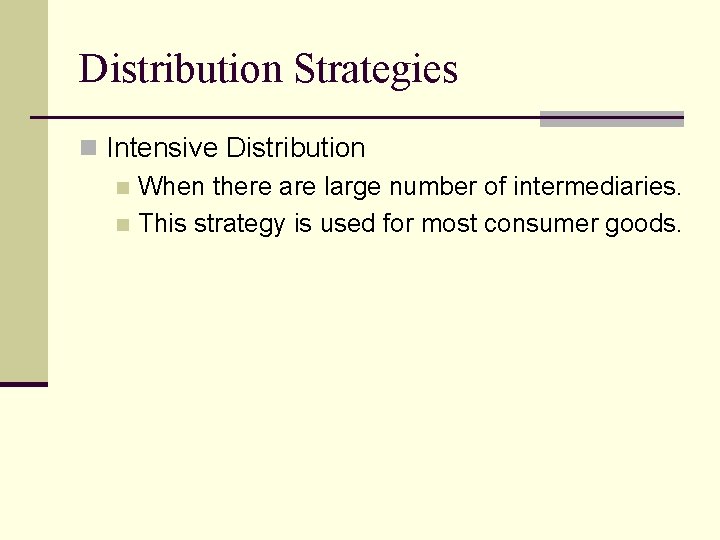 Distribution Strategies

Intensive Distribution

When there are large number of intermediaries.

This strategy is used for most consumer goods.